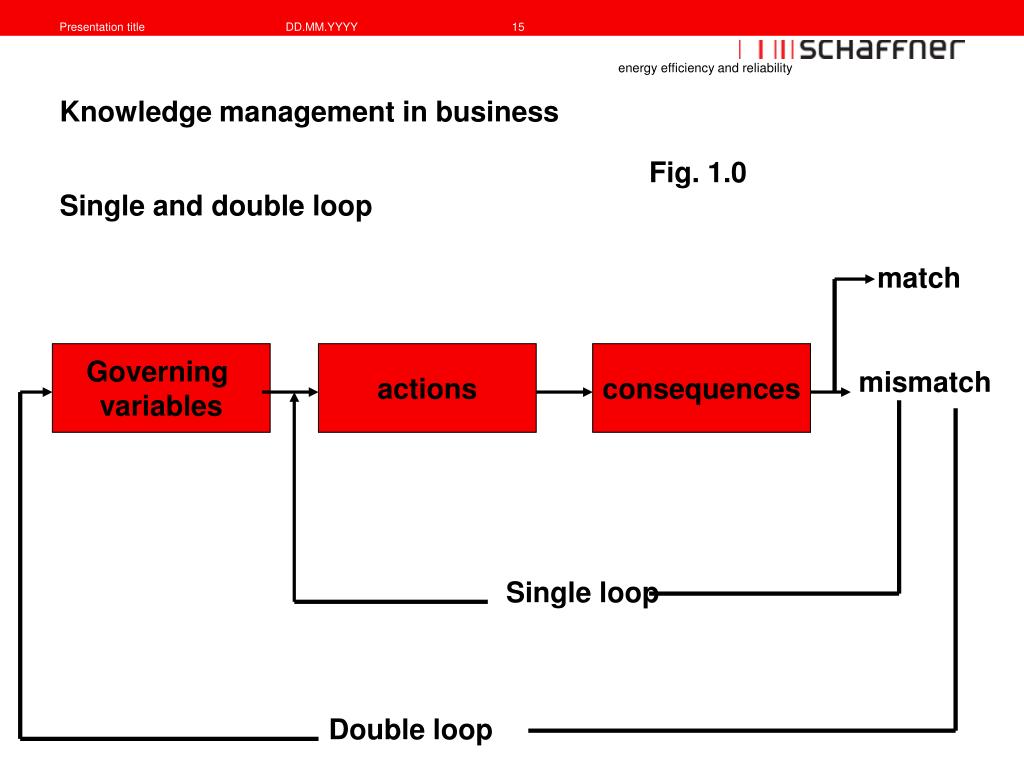 Presentation title DD.MM.YYYY 15

SCHAFFNER
energy efficiency and reliability

Knowledge management in business

Fig. 1.0

Single and double loop

match

Governing variables

actions

consequences

mismatch

Single loop

Double loop